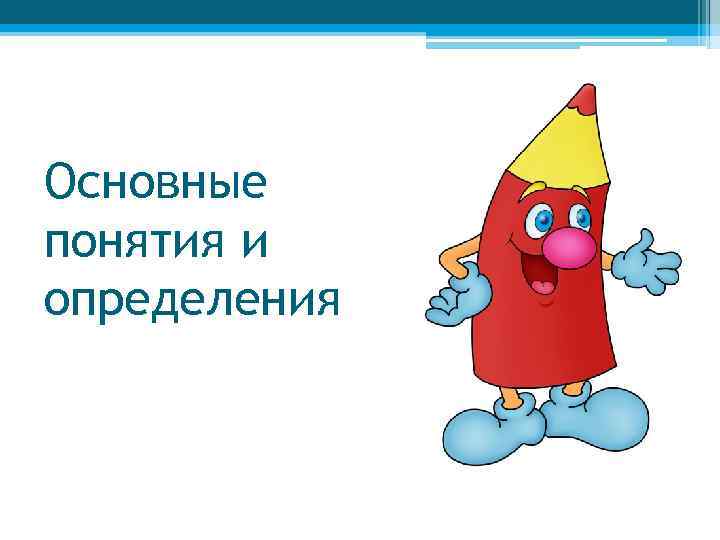 Основные понятия и определения